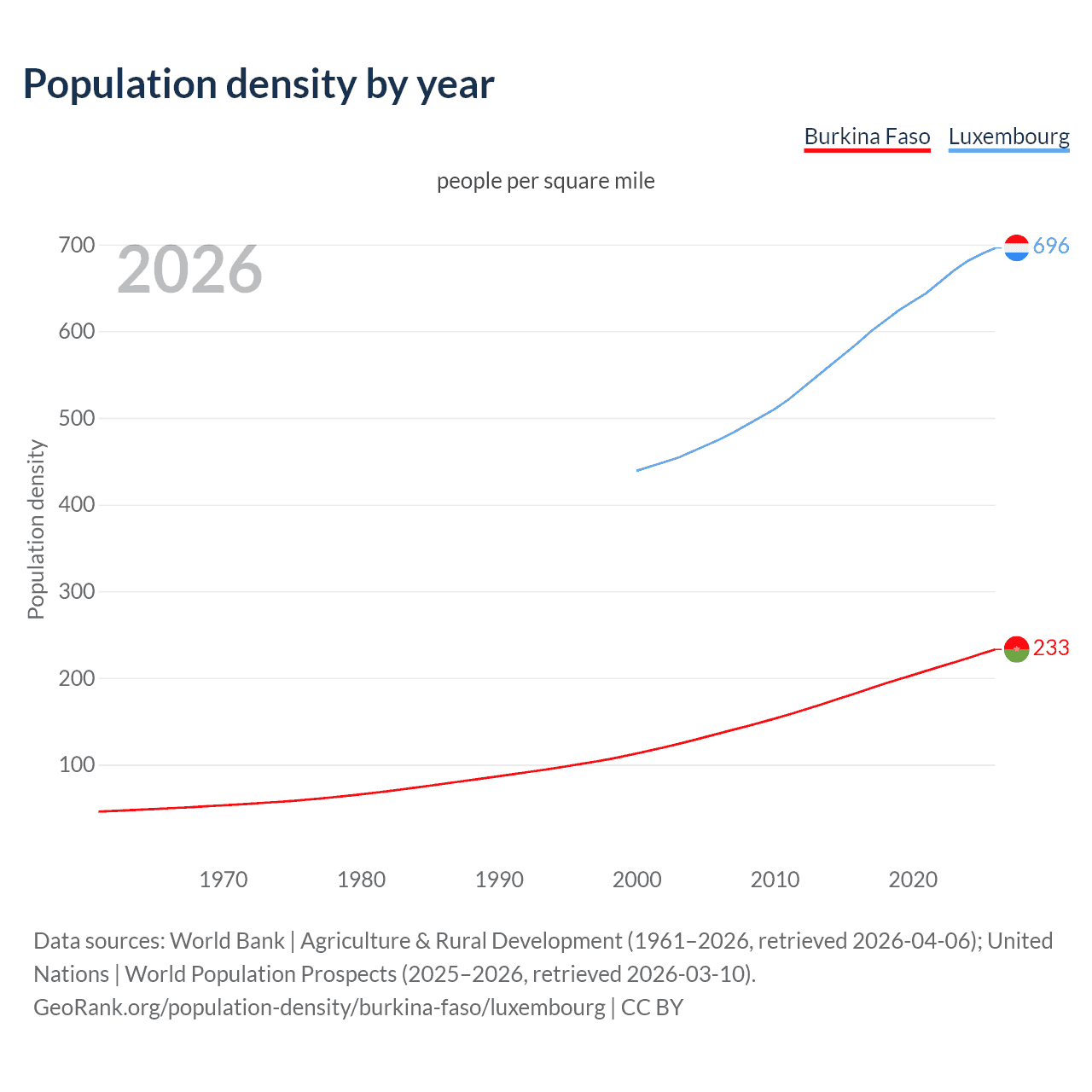 Population density by year

Burkina Faso Luxembourg

people per square mile

2026

Population density

700
600
500
400
300
200
100

696
233

1970 1980 1990 2000 2010 2020

Data sources: World Bank | Agriculture & Rural Development (1961–2026, retrieved 2026-04-06); United Nations | World Population Prospects (2025–2026, retrieved 2026-03-10).
GeoRank.org/population-density/burkina-faso/luxembourg | CC BY